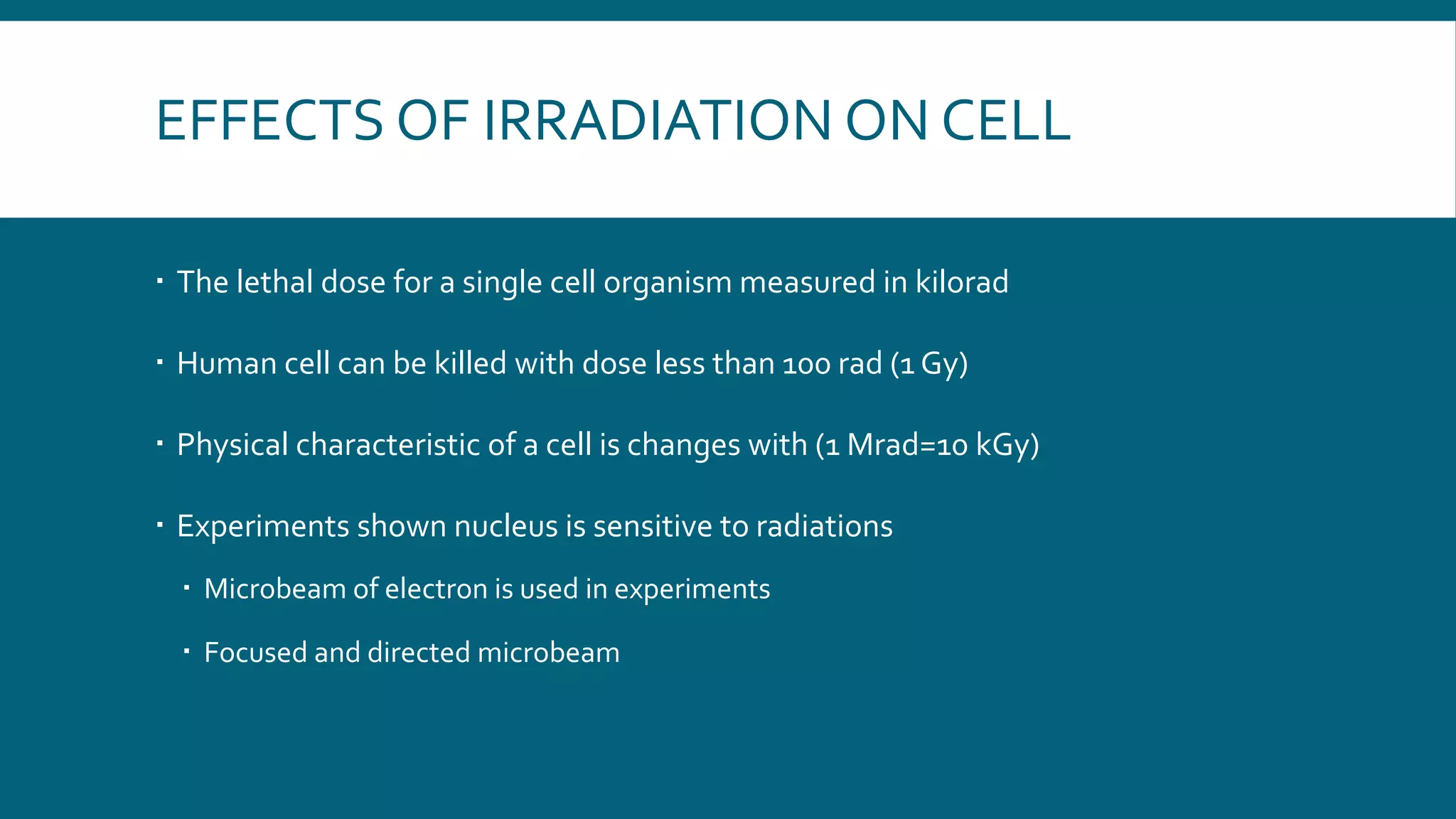 EFFECTS OF IRRADIATION ON CELL

▪ The lethal dose for a single cell organism measured in kilorad

▪ Human cell can be killed with dose less than 100 rad (1 Gy)

▪ Physical characteristic of a cell is changes with (1 Mrad=10 kGy)

▪ Experiments shown nucleus is sensitive to radiations

▪ Microbeam of electron is used in experiments

▪ Focused and directed microbeam